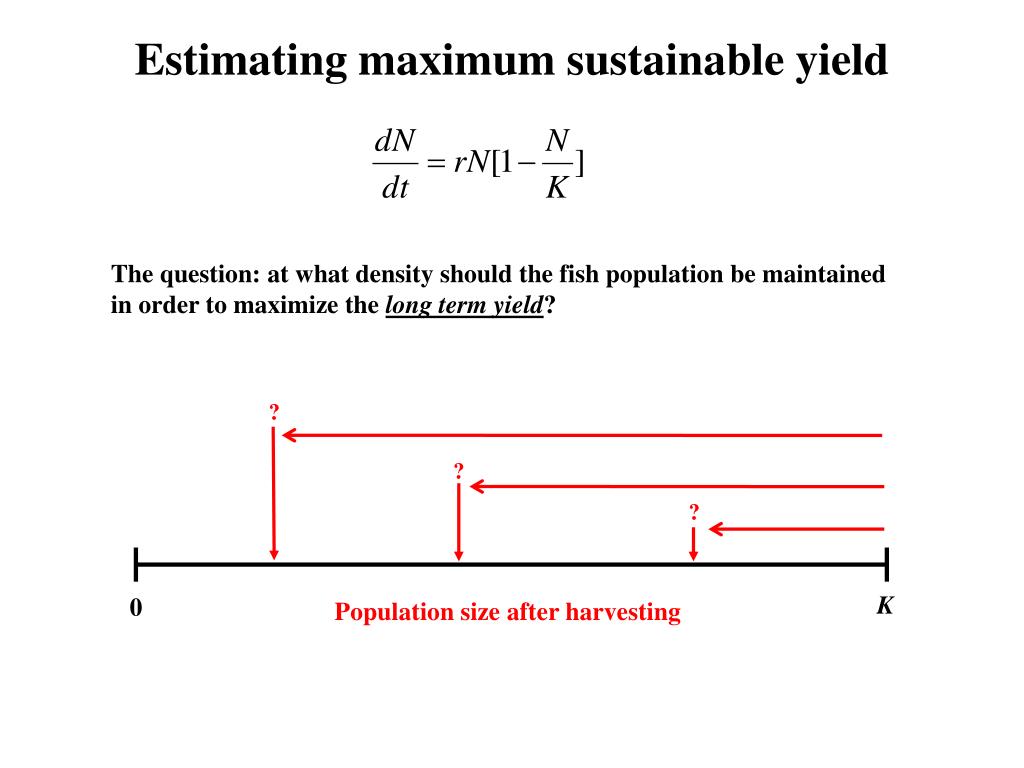 Estimating maximum sustainable yield

$\frac{dN}{dt} = rN[1 - \frac{N}{K}]$

The question: at what density should the fish population be maintained in order to maximize the long term yield?

?

?

?

0

Population size after harvesting

K